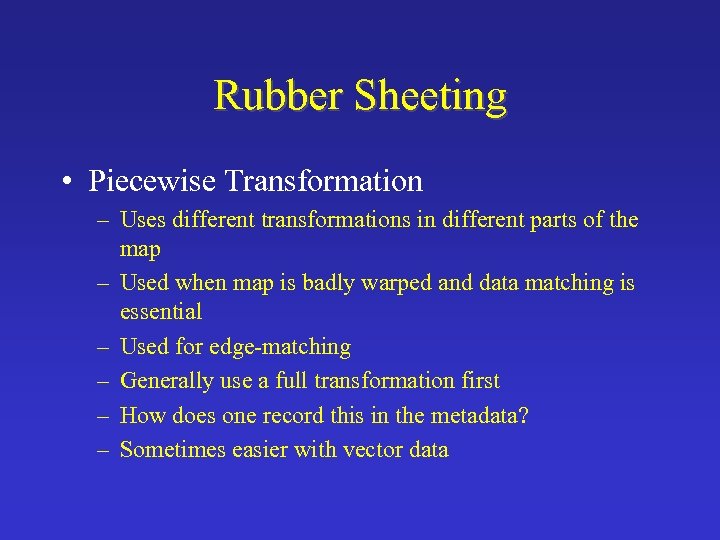 Rubber Sheeting

• Piecewise Transformation
– Uses different transformations in different parts of the map
– Used when map is badly warped and data matching is essential
– Used for edge-matching
– Generally use a full transformation first
– How does one record this in the metadata?
– Sometimes easier with vector data